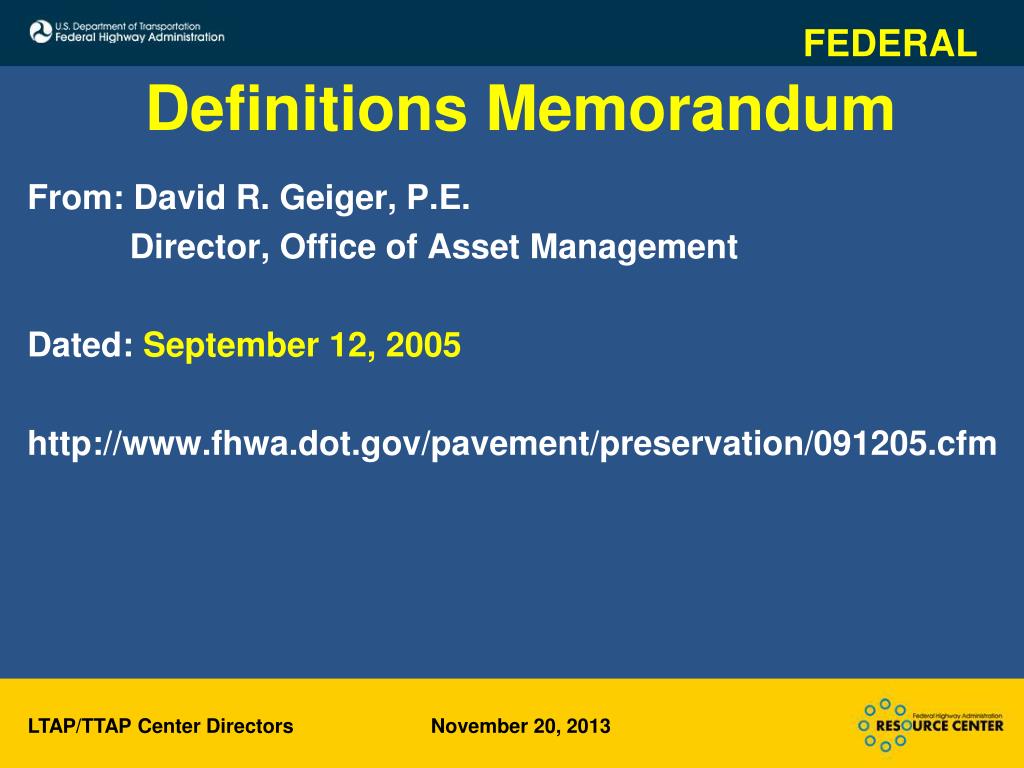 U.S. Department of Transportation
Federal Highway Administration

FEDERAL

Definitions Memorandum

From: David R. Geiger, P.E.
Director, Office of Asset Management

Dated: September 12, 2005

http://www.fhwa.dot.gov/pavement/preservation/091205.cfm

LTAP/TTAP Center Directors

November 20, 2013

Federal Highway Administration
RESOURCE CENTER